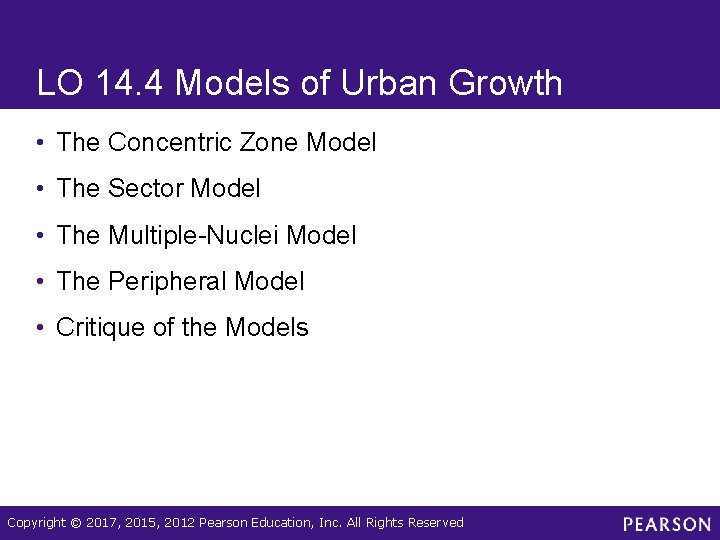 LO 14.4 Models of Urban Growth

• The Concentric Zone Model
• The Sector Model
• The Multiple-Nuclei Model
• The Peripheral Model
• Critique of the Models

Copyright © 2017, 2015, 2012 Pearson Education, Inc. All Rights Reserved

PEARSON